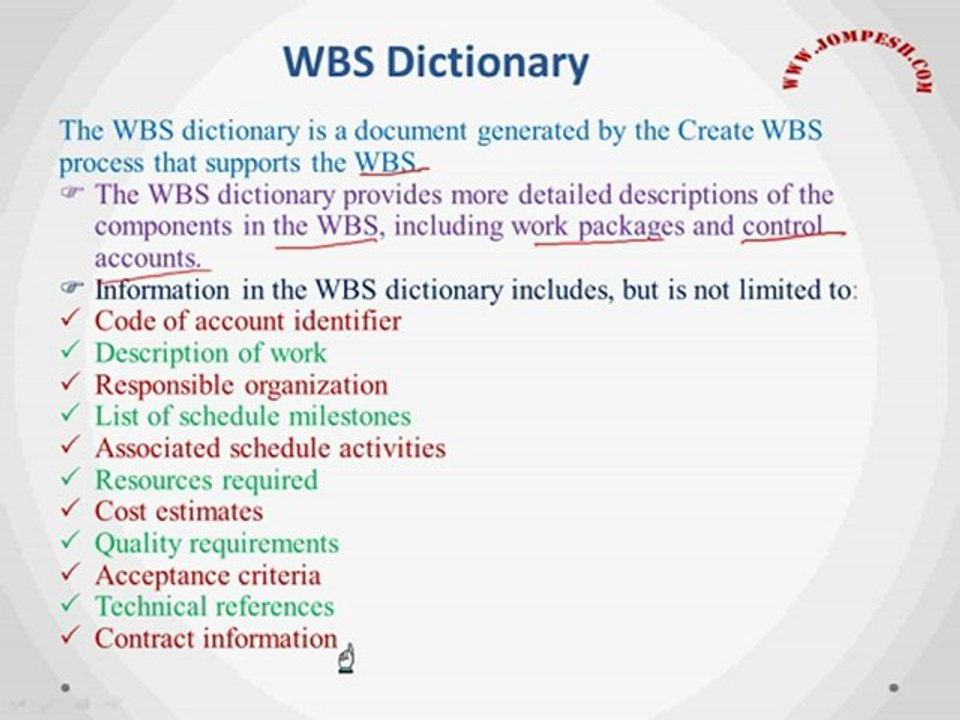 WBS Dictionary

WWW.JOMPESH.COM

The WBS dictionary is a document generated by the Create WBS process that supports the WBS.

☞ The WBS dictionary provides more detailed descriptions of the components in the WBS, including work packages and control accounts.

☞ Information in the WBS dictionary includes, but is not limited to:

✓ Code of account identifier
✓ Description of work
✓ Responsible organization
✓ List of schedule milestones
✓ Associated schedule activities
✓ Resources required
✓ Cost estimates
✓ Quality requirements
✓ Acceptance criteria
✓ Technical references
✓ Contract information